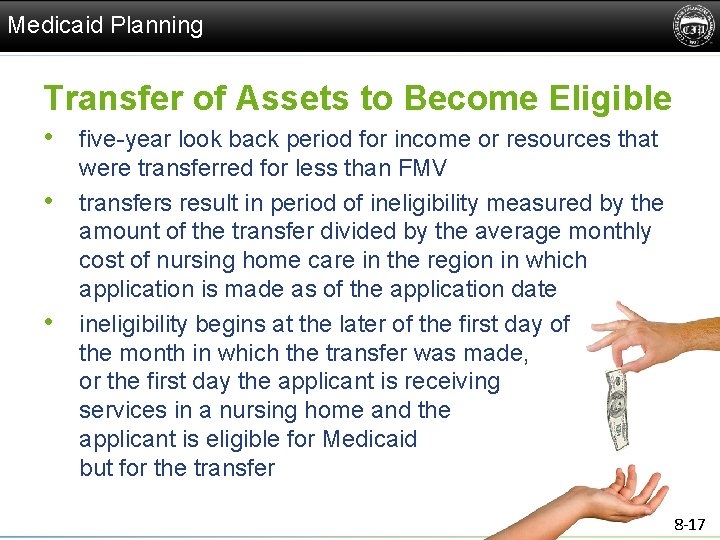 Medicaid Planning

Transfer of Assets to Become Eligible

• five-year look back period for income or resources that were transferred for less than FMV

• transfers result in period of ineligibility measured by the amount of the transfer divided by the average monthly cost of nursing home care in the region in which application is made as of the application date

• ineligibility begins at the later of the first day of the month in which the transfer was made, or the first day the applicant is receiving services in a nursing home and the applicant is eligible for Medicaid but for the transfer

8-17